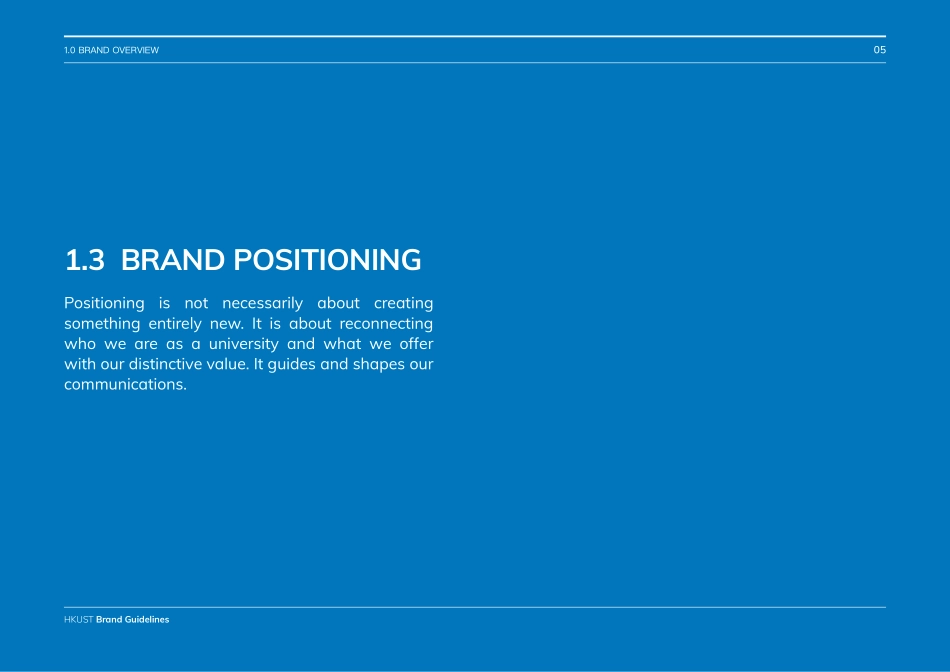 1.0 BRAND OVERVIEW

05

1.3 BRAND POSITIONING

Positioning is not necessarily about creating something entirely new. It is about reconnecting who we are as a university and what we offer with our distinctive value. It guides and shapes our communications.

HKUST Brand Guidelines